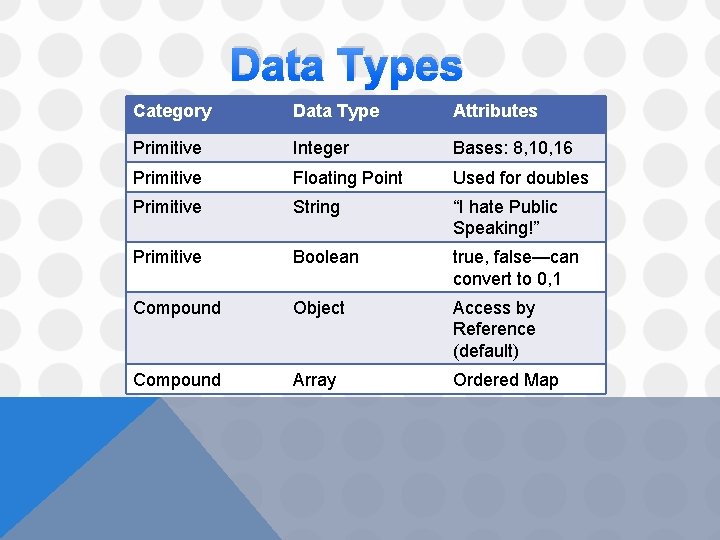 Data Types

| Category | Data Type | Attributes |
|---|---|---|
| Primitive | Integer | Bases: 8,10,16 |
| Primitive | Floating Point | Used for doubles |
| Primitive | String | “I hate Public Speaking!” |
| Primitive | Boolean | true, false—can convert to 0,1 |
| Compound | Object | Access by Reference (default) |
| Compound | Array | Ordered Map |